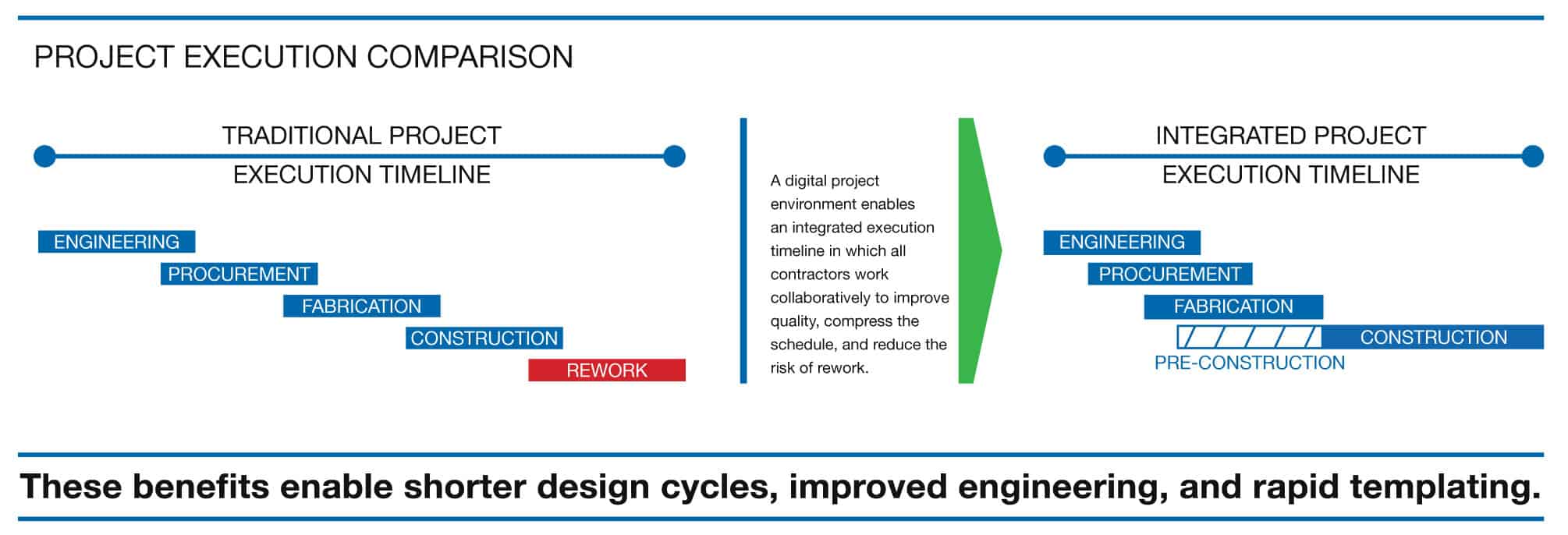 PROJECT EXECUTION COMPARISON

TRADITIONAL PROJECT EXECUTION TIMELINE

ENGINEERING
PROCUREMENT
FABRICATION
CONSTRUCTION
REWORK

A digital project environment enables an integrated execution timeline in which all contractors work collaboratively to improve quality, compress the schedule, and reduce the risk of rework.

INTEGRATED PROJECT EXECUTION TIMELINE

ENGINEERING
PROCUREMENT
FABRICATION
CONSTRUCTION
PRE-CONSTRUCTION

These benefits enable shorter design cycles, improved engineering, and rapid templating.